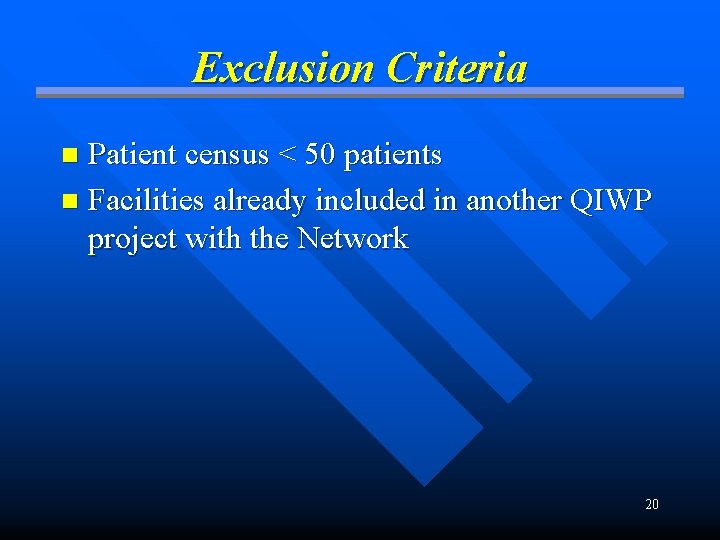 Exclusion Criteria

- Patient census < 50 patients
- Facilities already included in another QIWP project with the Network

20